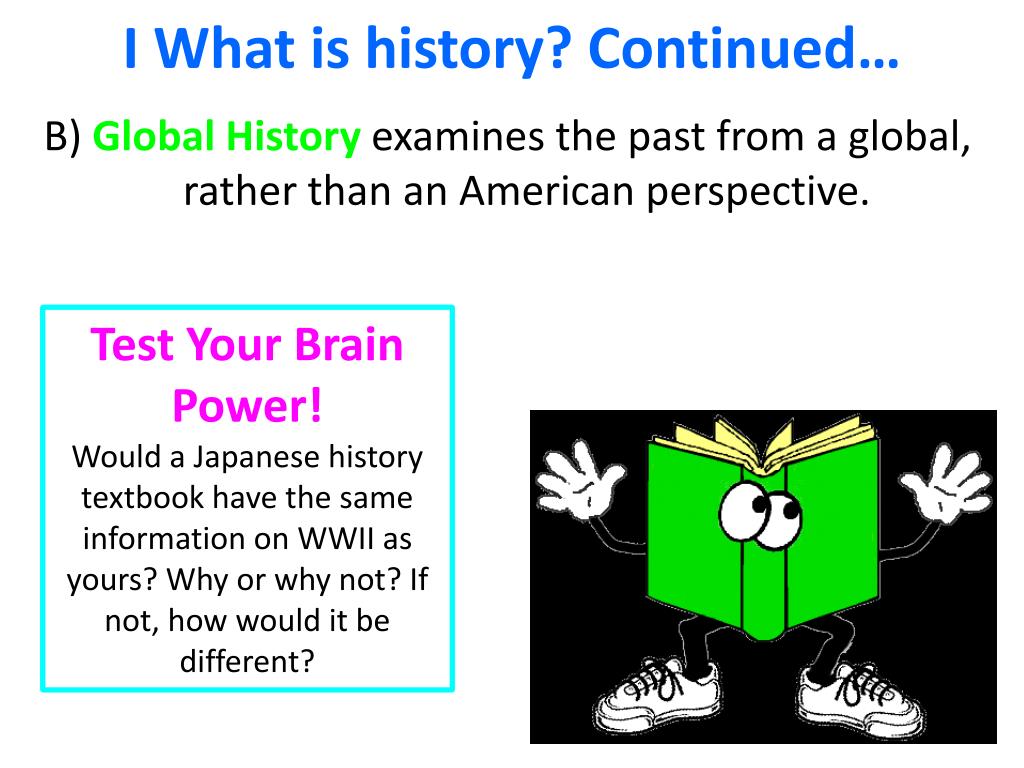 I What is history? Continued…

B) Global History examines the past from a global, rather than an American perspective.

Test Your Brain Power!

Would a Japanese history textbook have the same information on WWII as yours? Why or why not? If not, how would it be different?